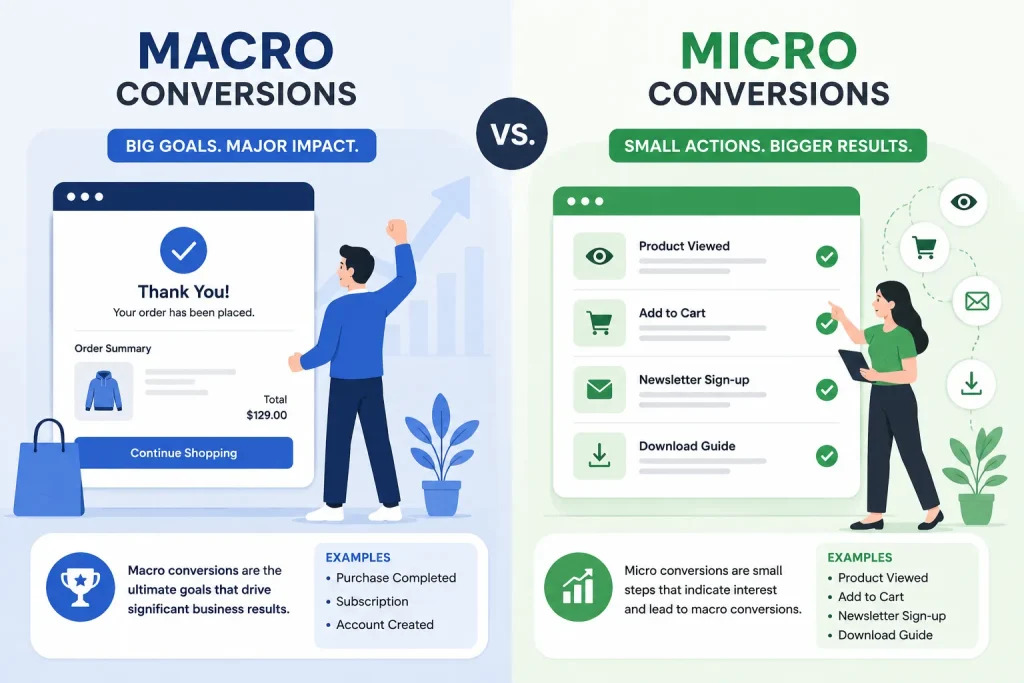 MACRO CONVERSIONS

BIG GOALS. MAJOR IMPACT.

Thank You!
Your order has been placed.

Order Summary

Total
$129.00

Continue Shopping

Macro conversions are the ultimate goals that drive significant business results.

EXAMPLES
• Purchase Completed
• Subscription
• Account Created

VS.

MICRO CONVERSIONS

SMALL ACTIONS. BIGGER RESULTS.

Product Viewed

Add to Cart

Newsletter Sign-up

Download Guide

Micro conversions are small steps that indicate interest and lead to macro conversions.

EXAMPLES
• Product Viewed
• Add to Cart
• Newsletter Sign-up
• Download Guide